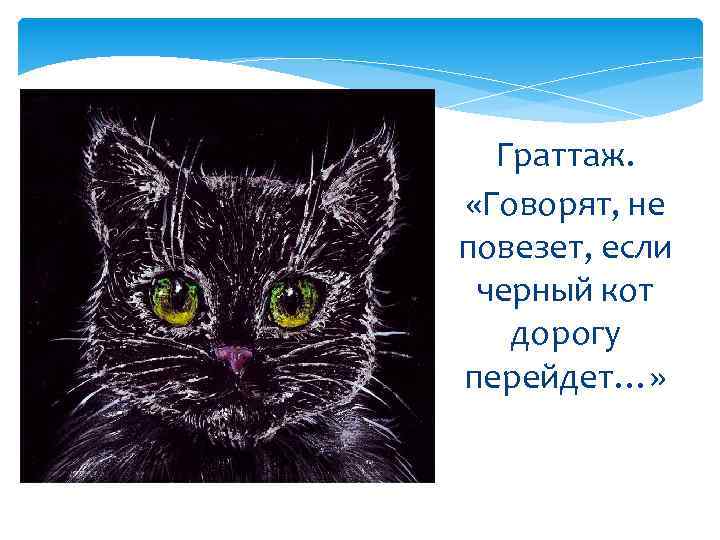 Граттаж.

«Говорят, не повезет, если черный кот дорогу перейдет…»